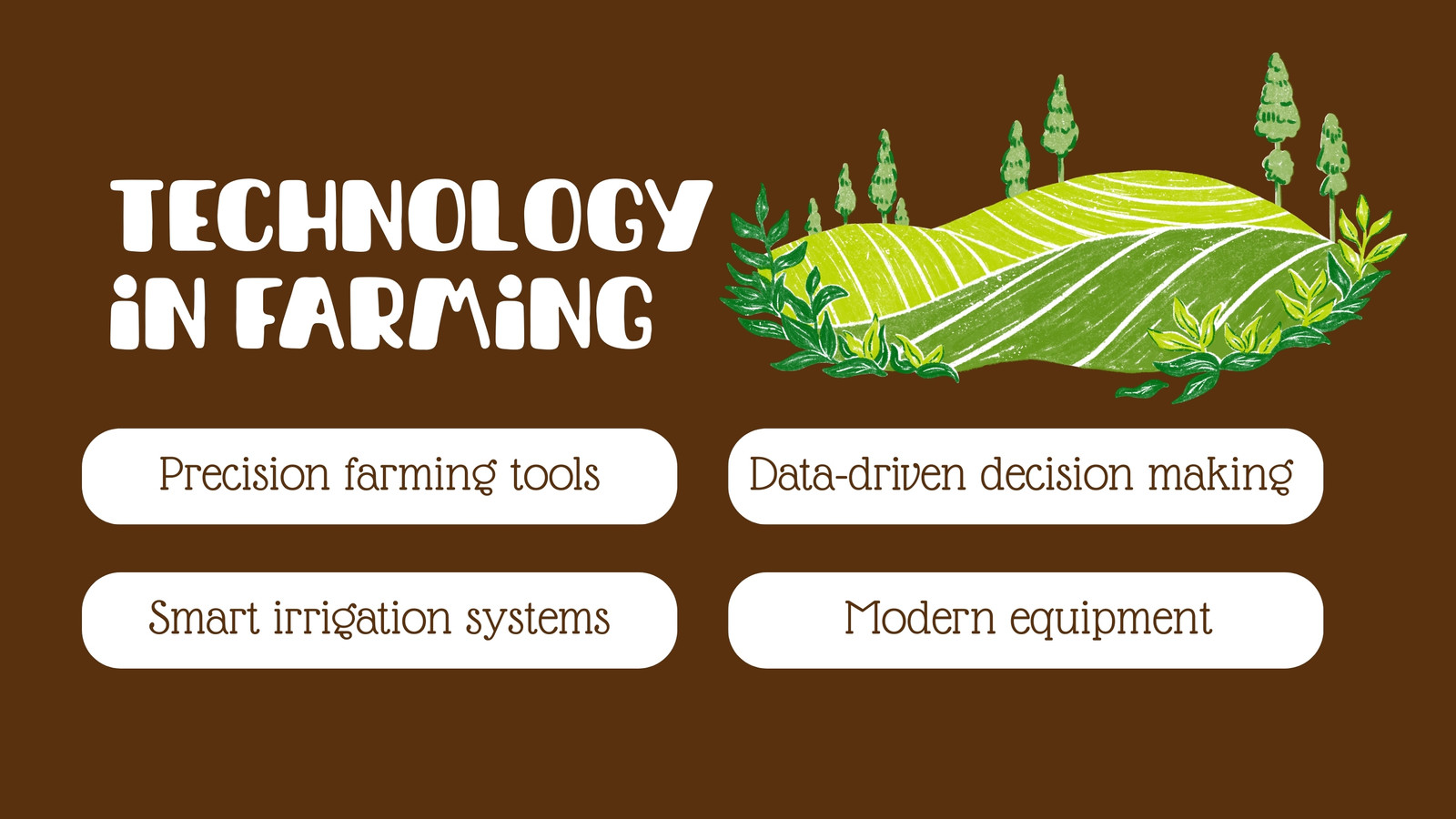 TECHNOLOGY IN FARMING

Precision farming tools

Data-driven decision making

Smart irrigation systems

Modern equipment